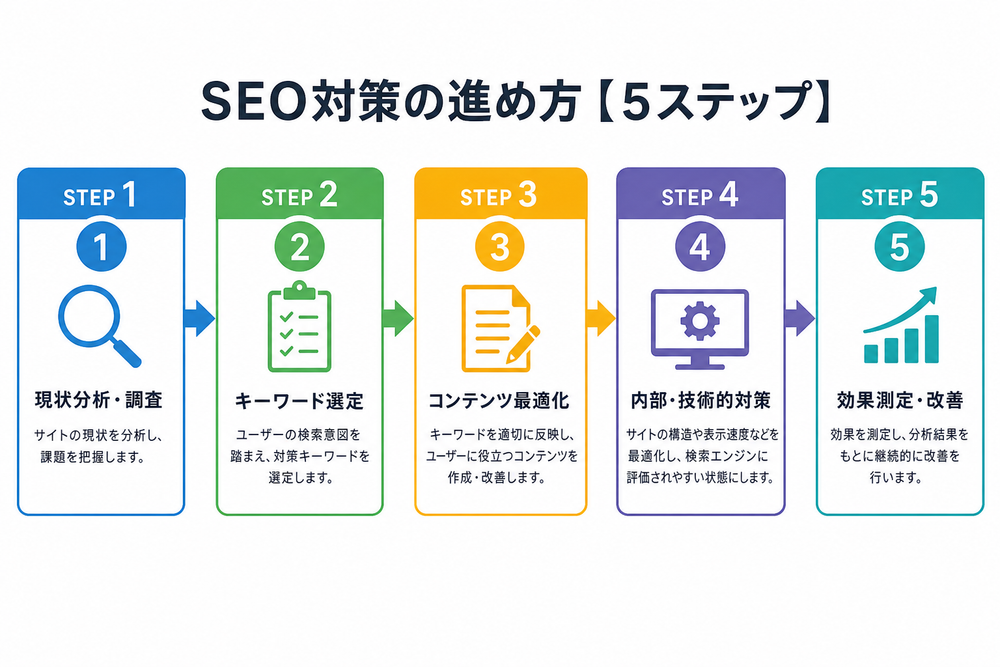 SEO対策の進め方【5ステップ】

STEP 1
1
現状分析・調査
サイトの現状を分析し、課題を把握します。

STEP 2
2
キーワード選定
ユーザーの検索意図を踏まえ、対策キーワードを選定します。

STEP 3
3
コンテンツ最適化
キーワードを適切に反映し、ユーザーに役立つコンテンツを作成・改善します。

STEP 4
4
内部・技術的対策
サイトの構造や表示速度などを最適化し、検索エンジンに評価されやすい状態にします。

STEP 5
5
効果測定・改善
効果を測定し、分析結果をもとに継続的に改善を行います。